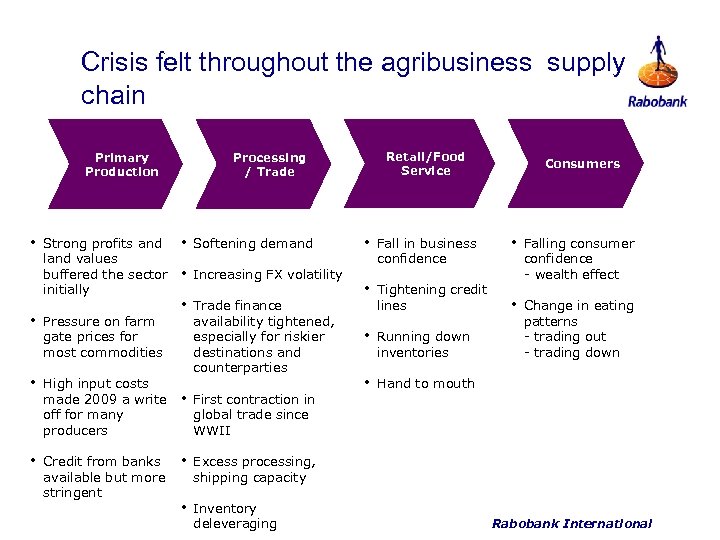 Crisis felt throughout the agribusiness supply chain

Rabobank

Primary Production

Processing / Trade

Retail/Food Service

Consumers

• Strong profits and land values buffered the sector initially

• Pressure on farm gate prices for most commodities

• High input costs made 2009 a write off for many producers

• Credit from banks available but more stringent

• Softening demand

• Increasing FX volatility

• Trade finance availability tightened, especially for riskier destinations and counterparties

• First contraction in global trade since WWII

• Excess processing, shipping capacity

• Inventory deleveraging

• Fall in business confidence

• Tightening credit lines

• Running down inventories

• Hand to mouth

• Falling consumer confidence
- wealth effect

• Change in eating patterns
- trading out
- trading down

Rabobank International